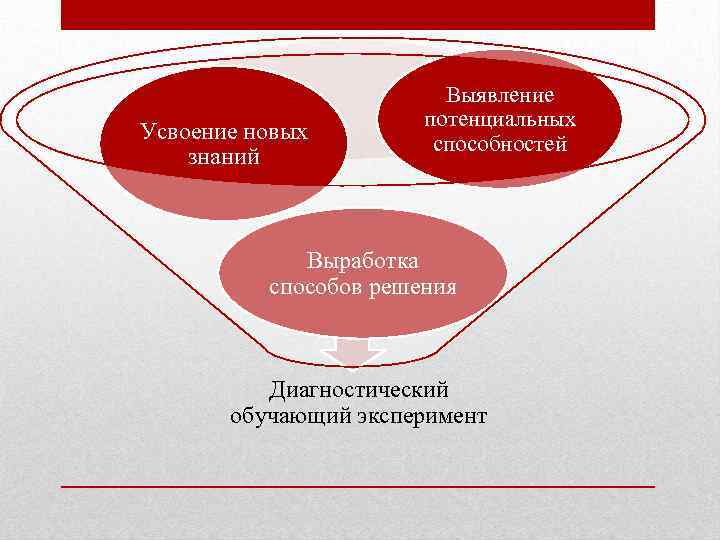 Усвоение новых знаний

Выявление потенциальных способностей

Выработка способов решения

Диагностический обучающий эксперимент